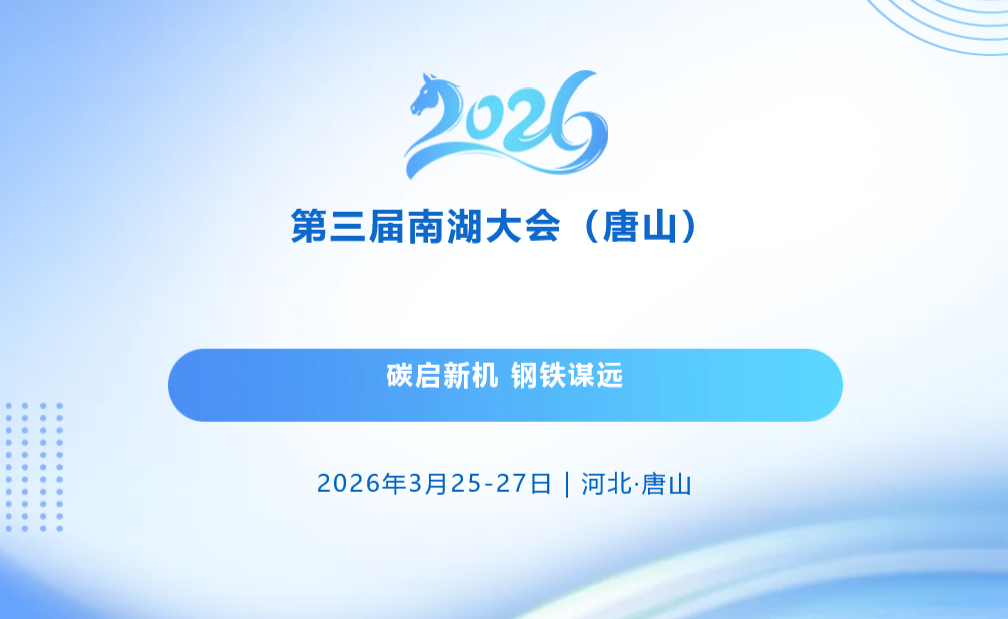 2026

第三届南湖大会（唐山）

碳启新机 钢铁谋远

2026年3月25-27日 | 河北·唐山